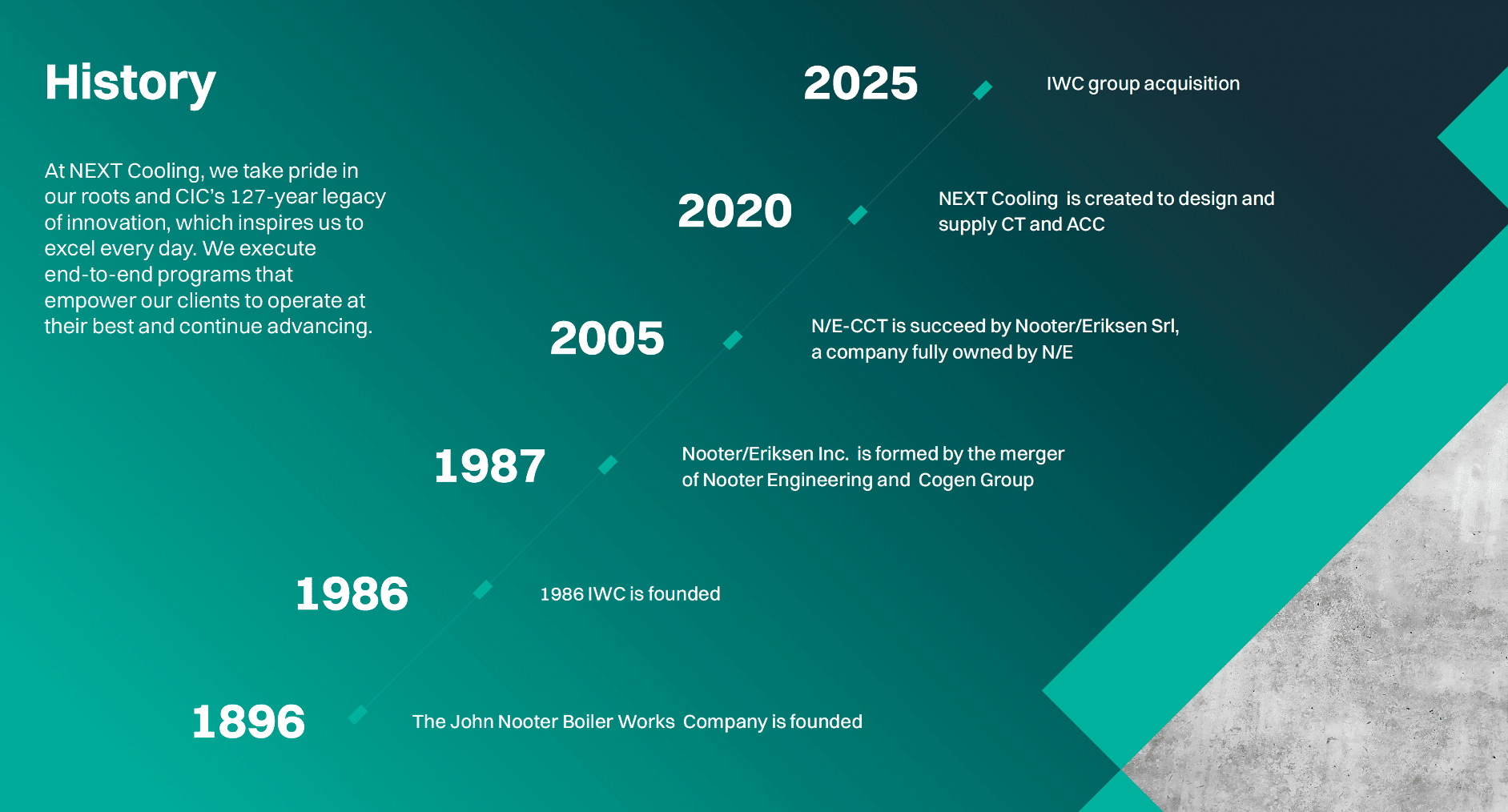 History

At NEXT Cooling, we take pride in our roots and CIC's 127-year legacy of innovation, which inspires us to excel every day. We execute end-to-end programs that empower our clients to operate at their best and continue advancing.

2025
IWC group acquisition

2020
NEXT Cooling is created to design and supply CT and ACC

2005
N/E-CCT is succeed by Nooter/Eriksen Srl, a company fully owned by N/E

1987
Nooter/Eriksen Inc. is formed by the merger of Nooter Engineering and Cogen Group

1986
1986 IWC is founded

1896
The John Nooter Boiler Works Company is founded